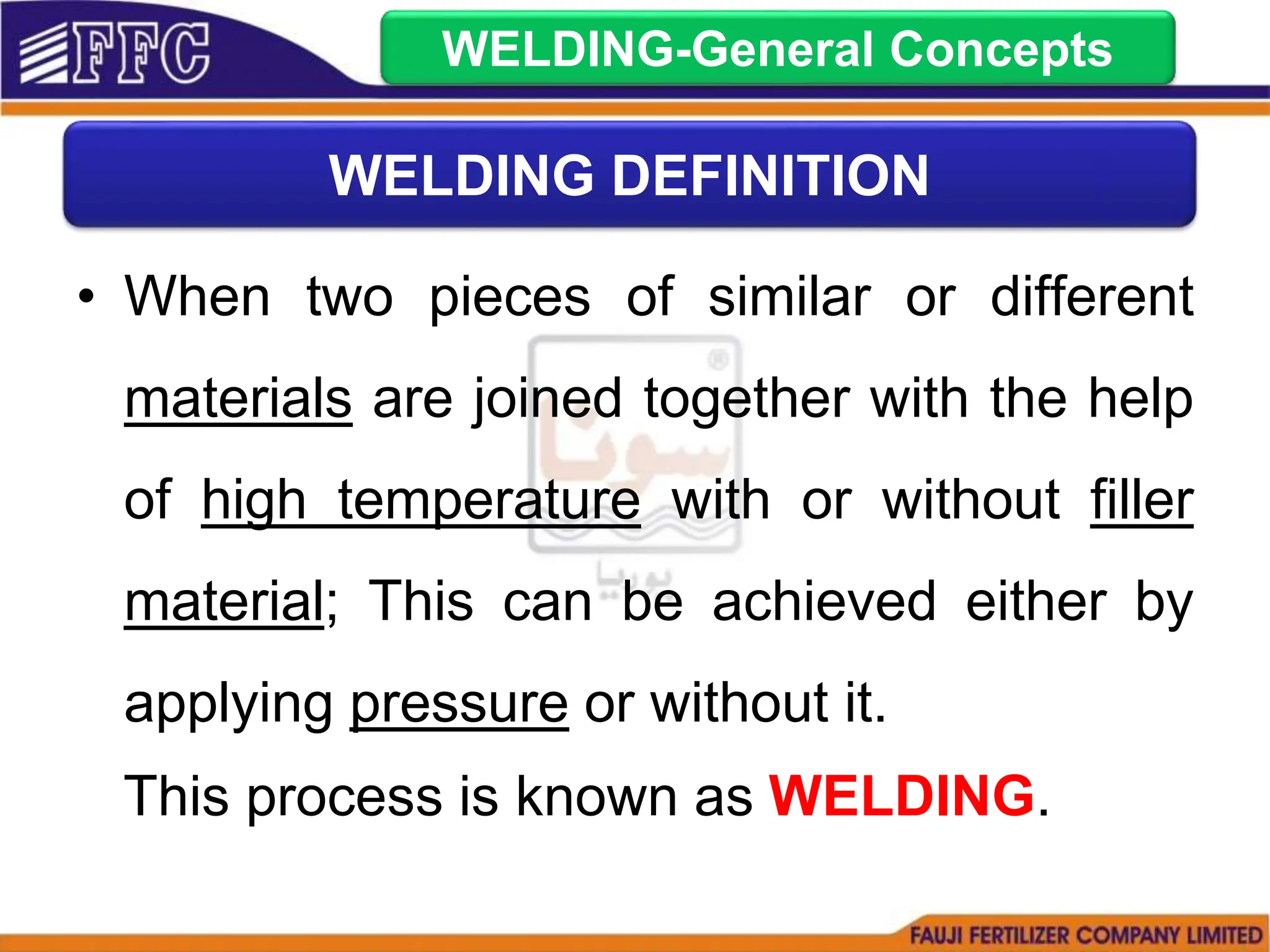 FFC

WELDING-General Concepts

WELDING DEFINITION

• When two pieces of similar or different materials are joined together with the help of high temperature with or without filler material; This can be achieved either by applying pressure or without it.

This process is known as WELDING.

سونا

یوریا

FAUJI FERTILIZER COMPANY LIMITED